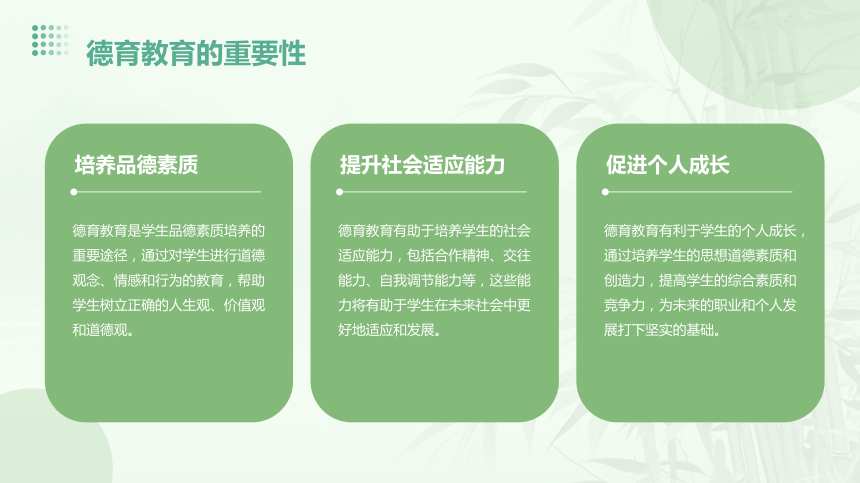 德育教育的重要性

培养品德素质

德育教育是学生品德素质培养的重要途径，通过对学生进行道德观念、情感和行为的教育，帮助学生树立正确的人生观、价值观和道德观。

提升社会适应能力

德育教育有助于培养学生的社会适应能力，包括合作精神、交往能力、自我调节能力等，这些能力将有助于学生在未来社会中更好地适应和发展。

促进个人成长

德育教育有利于学生的个人成长，通过培养学生的思想道德素质和创造力，提高学生的综合素质和竞争力，为未来的职业和个人发展打下坚实的基础。